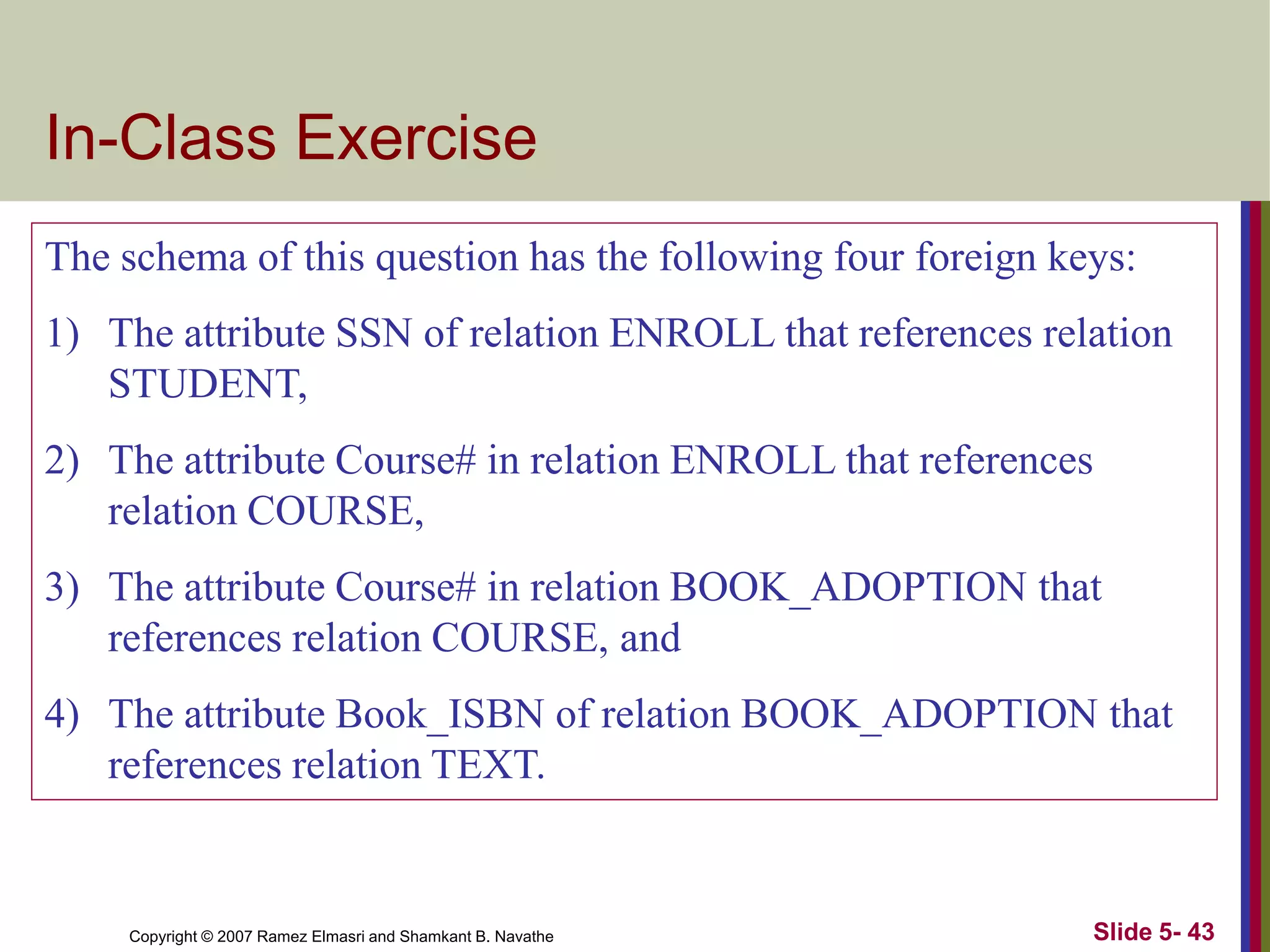 In-Class Exercise

The schema of this question has the following four foreign keys:

1) The attribute SSN of relation ENROLL that references relation STUDENT,

2) The attribute Course# in relation ENROLL that references relation COURSE,

3) The attribute Course# in relation BOOK_ADOPTION that references relation COURSE, and

4) The attribute Book_ISBN of relation BOOK_ADOPTION that references relation TEXT.

Copyright © 2007 Ramez Elmasri and Shamkant B. Navathe

Slide 5- 43